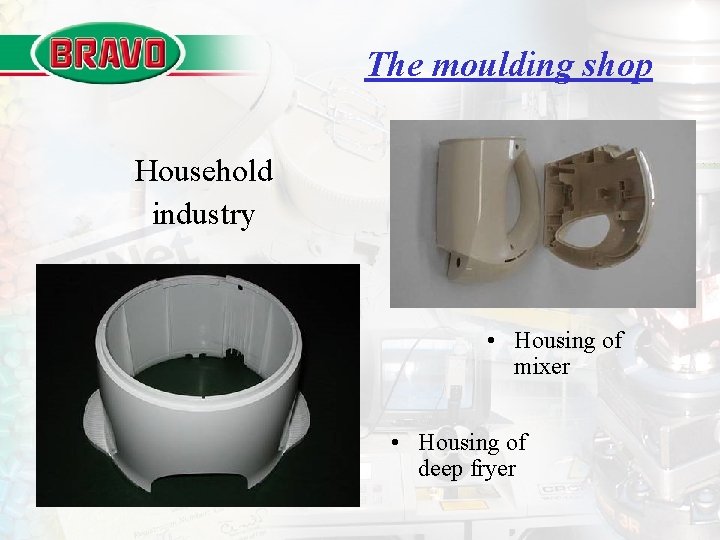 BRAVO

The moulding shop

Household industry

• Housing of mixer

• Housing of deep fryer